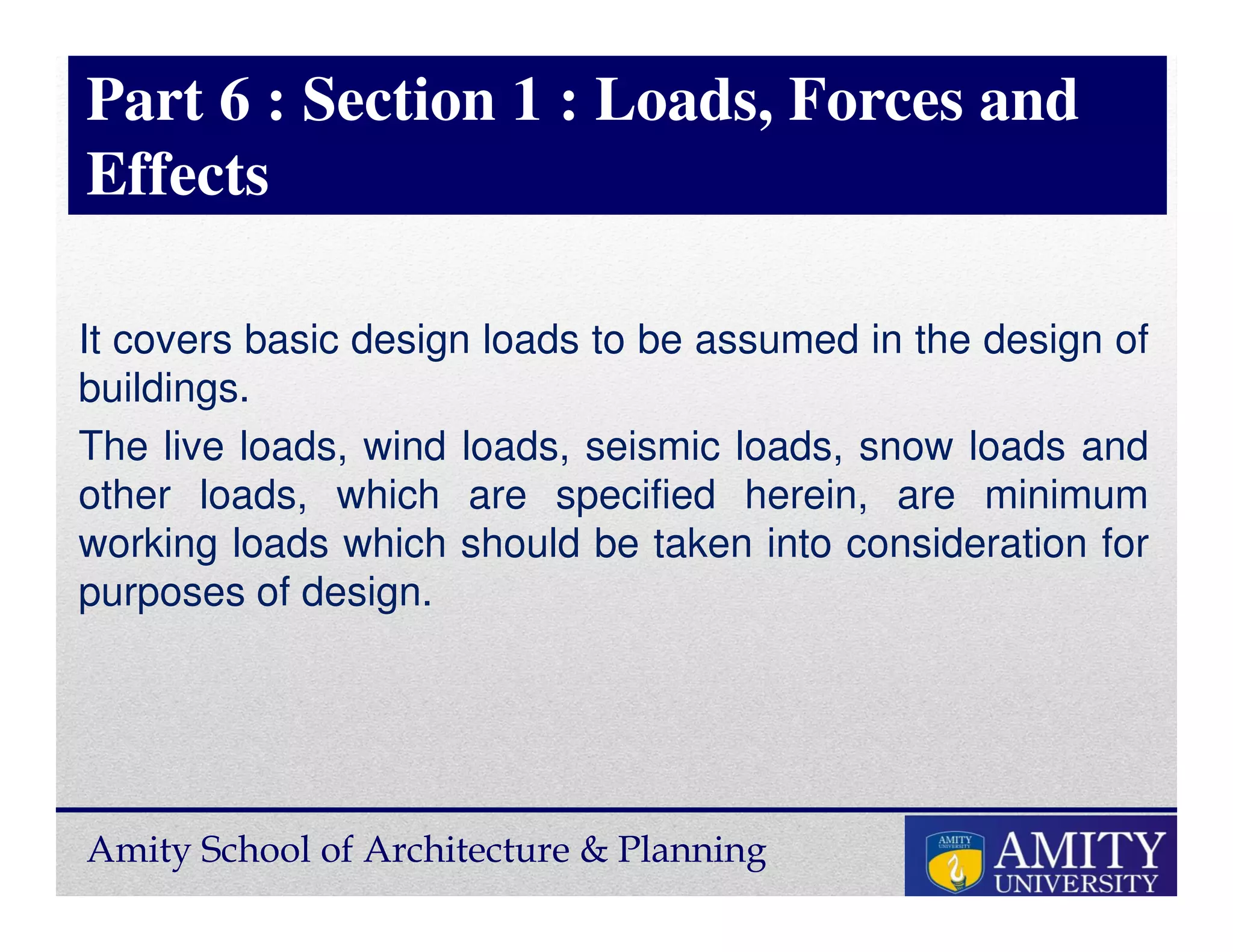 Part 6 : Section 1 : Loads, Forces and Effects

It covers basic design loads to be assumed in the design of buildings.

The live loads, wind loads, seismic loads, snow loads and other loads, which are specified herein, are minimum working loads which should be taken into consideration for purposes of design.

Amity School of Architecture & Planning

AMITY UNIVERSITY

AMITY UNIVERSITY